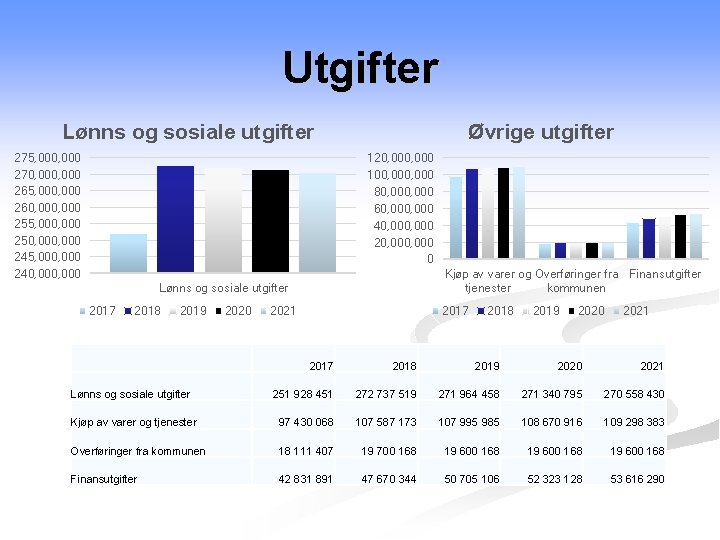 Utgifter

Lønns og sosiale utgifter

275,000,000
270,000,000
265,000,000
260,000,000
255,000,000
250,000,000
245,000,000
240,000,000

Lønns og sosiale utgifter

2017 2018 2019 2020 2021

Øvrige utgifter

120,000,000
100,000,000
80,000,000
60,000,000
40,000,000
20,000,000
0

Kjøp av varer og tjenester
Overføringer fra kommunen
Finansutgifter

2017 2018 2019 2020 2021

| | 2017 | 2018 | 2019 | 2020 | 2021 |
|---|---|---|---|---|---|
| Lønns og sosiale utgifter | 251 928 451 | 272 737 519 | 271 964 458 | 271 340 795 | 270 558 430 |
| Kjøp av varer og tjenester | 97 430 068 | 107 587 173 | 107 995 985 | 108 670 916 | 109 298 383 |
| Overføringer fra kommunen | 18 111 407 | 19 700 168 | 19 600 168 | 19 600 168 | 19 600 168 |
| Finansutgifter | 42 831 891 | 47 670 344 | 50 705 106 | 52 323 128 | 53 616 290 |